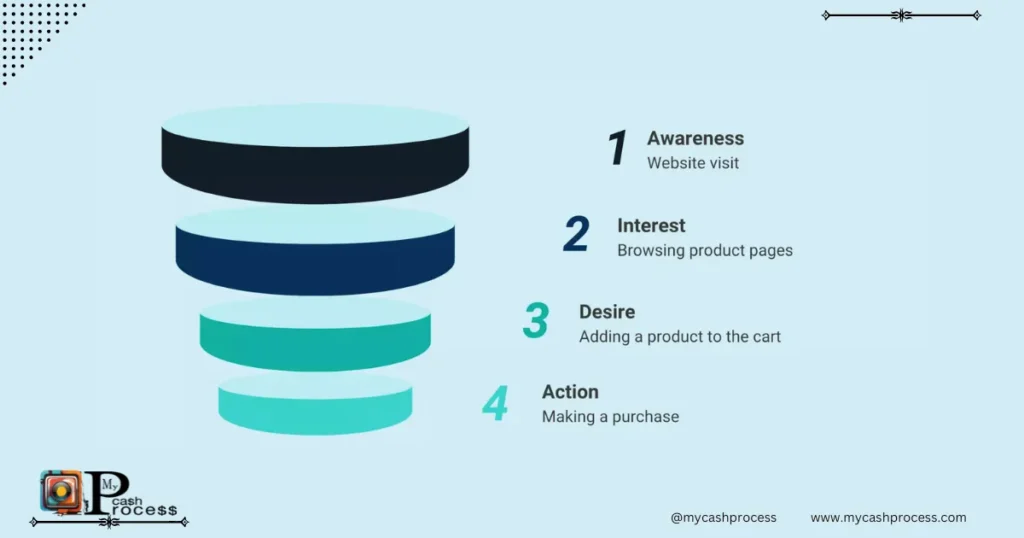 1 Awareness
Website visit

2 Interest
Browsing product pages

3 Desire
Adding a product to the cart

4 Action
Making a purchase

My cash Proce$$

@mycashprocess www.mycashprocess.com